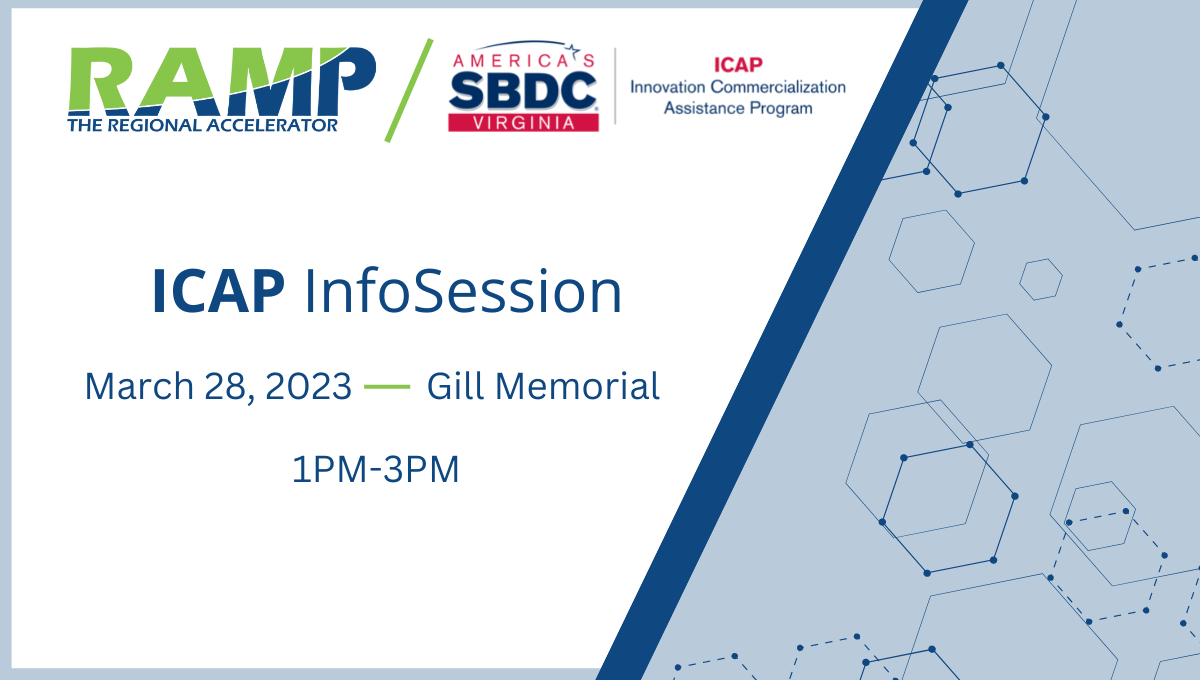 RAMP
THE REGIONAL ACCELERATOR

AMERICA'S SBDC VIRGINIA

ICAP
Innovation Commercialization Assistance Program

ICAP InfoSession

March 28, 2023 — Gill Memorial

1PM-3PM